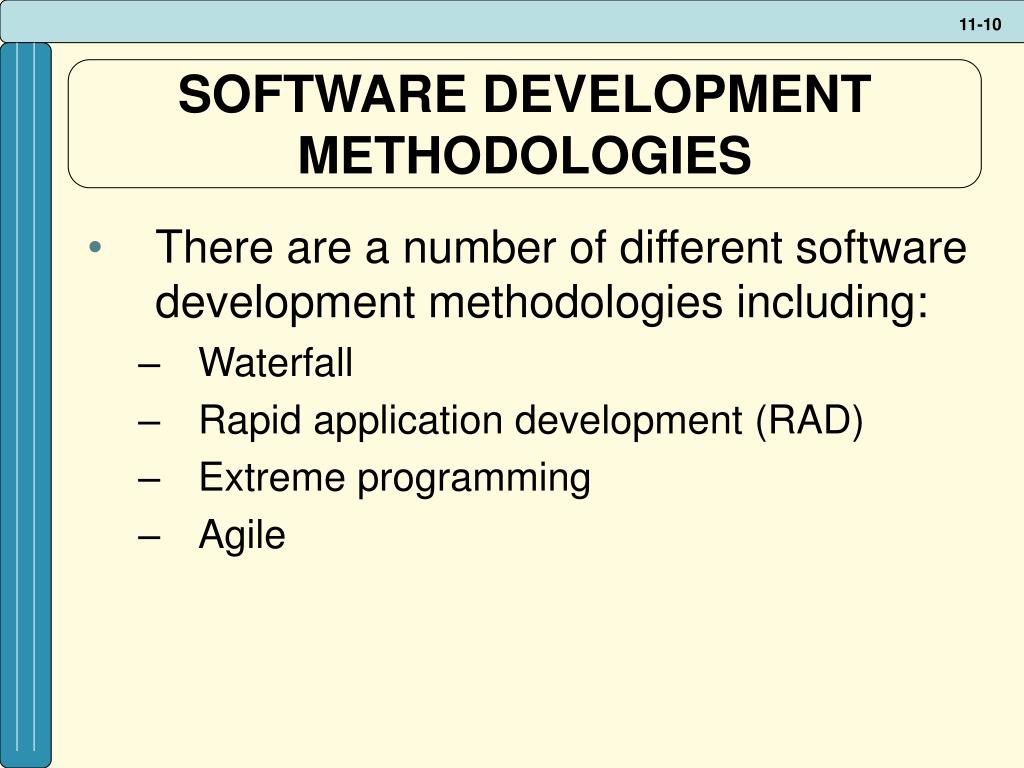 11-10

SOFTWARE DEVELOPMENT METHODOLOGIES

• There are a number of different software development methodologies including:
– Waterfall
– Rapid application development (RAD)
– Extreme programming
– Agile